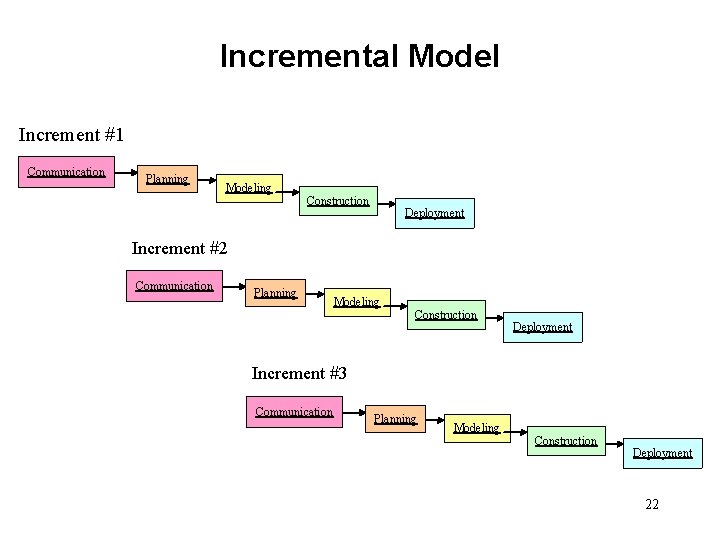 Incremental Model

Increment #1

Communication

Planning

Modeling

Construction

Deployment

Increment #2

Communication

Planning

Modeling

Construction

Deployment

Increment #3

Communication

Planning

Modeling

Construction

Deployment

22